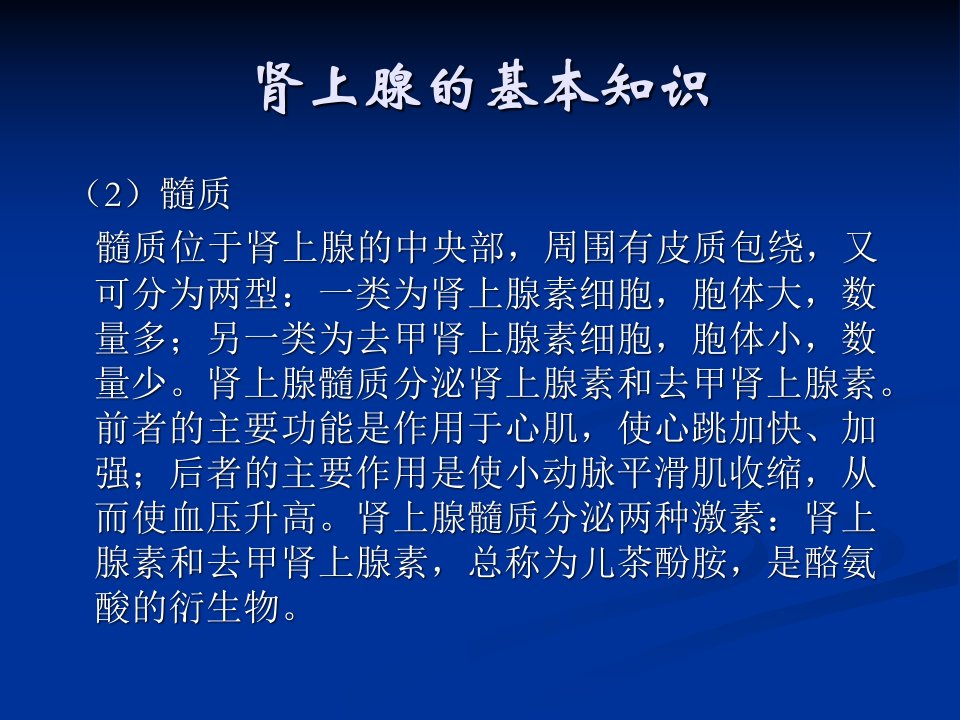 肾上腺的基本知识

（2）髓质

髓质位于肾上腺的中央部，周围有皮质包绕，又可分为两型：一类为肾上腺素细胞，胞体大，数量多；另一类为去甲肾上腺素细胞，胞体小，数量少。肾上腺髓质分泌肾上腺素和去甲肾上腺素。前者的主要功能是作用于心肌，使心跳加快、加强；后者的主要作用是使小动脉平滑肌收缩，从而使血压升高。肾上腺髓质分泌两种激素：肾上腺素和去甲肾上腺素，总称为儿茶酚胺，是酪氨酸的衍生物。